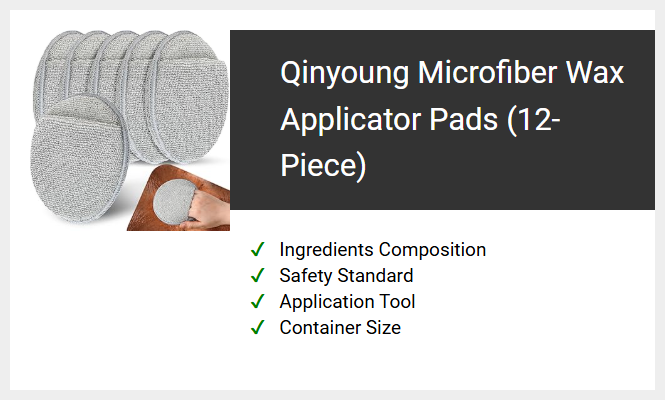 Qinyoung Microfiber Wax Applicator Pads (12-Piece)

✓ Ingredients Composition
✓ Safety Standard
✓ Application Tool
✓ Container Size